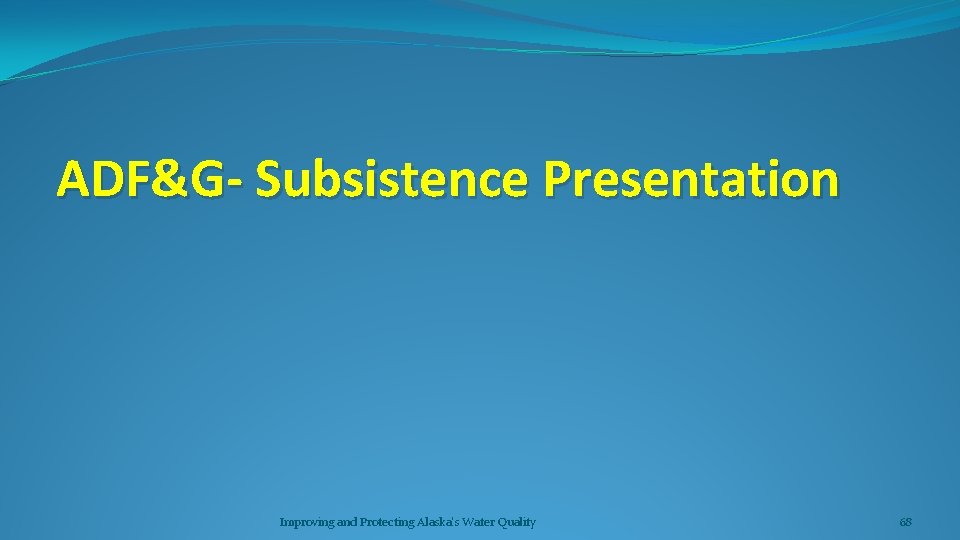 ADF&G- Subsistence Presentation

Improving and Protecting Alaska's Water Quality

68